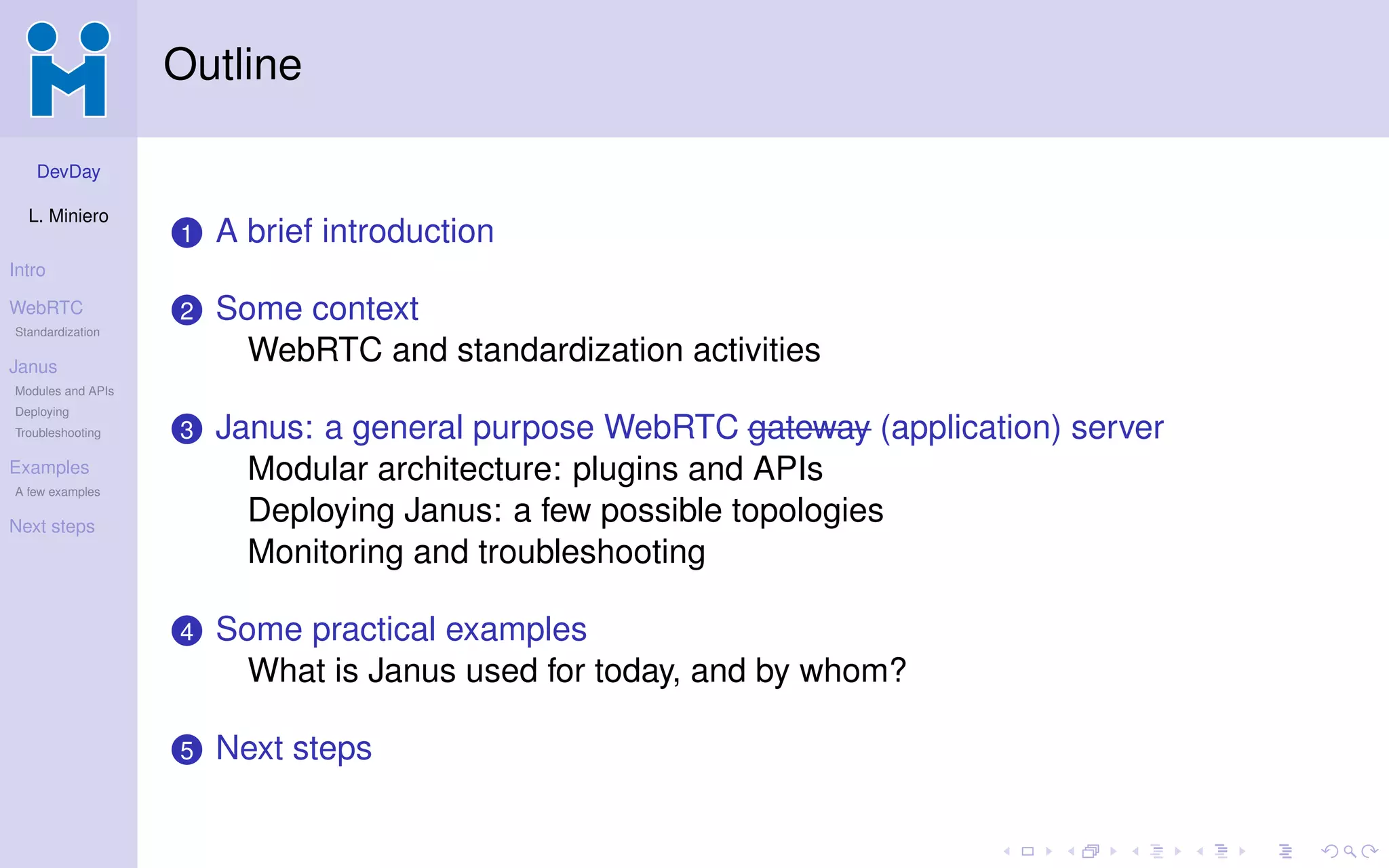 DevDay

L. Miniero

Intro

WebRTC

Standardization

Janus

Modules and APIs

Deploying

Troubleshooting

Examples

A few examples

Next steps

Outline

1 A brief introduction

2 Some context

WebRTC and standardization activities

3 Janus: a general purpose WebRTC ~~gateway~~ (application) server

Modular architecture: plugins and APIs

Deploying Janus: a few possible topologies

Monitoring and troubleshooting

4 Some practical examples

What is Janus used for today, and by whom?

5 Next steps